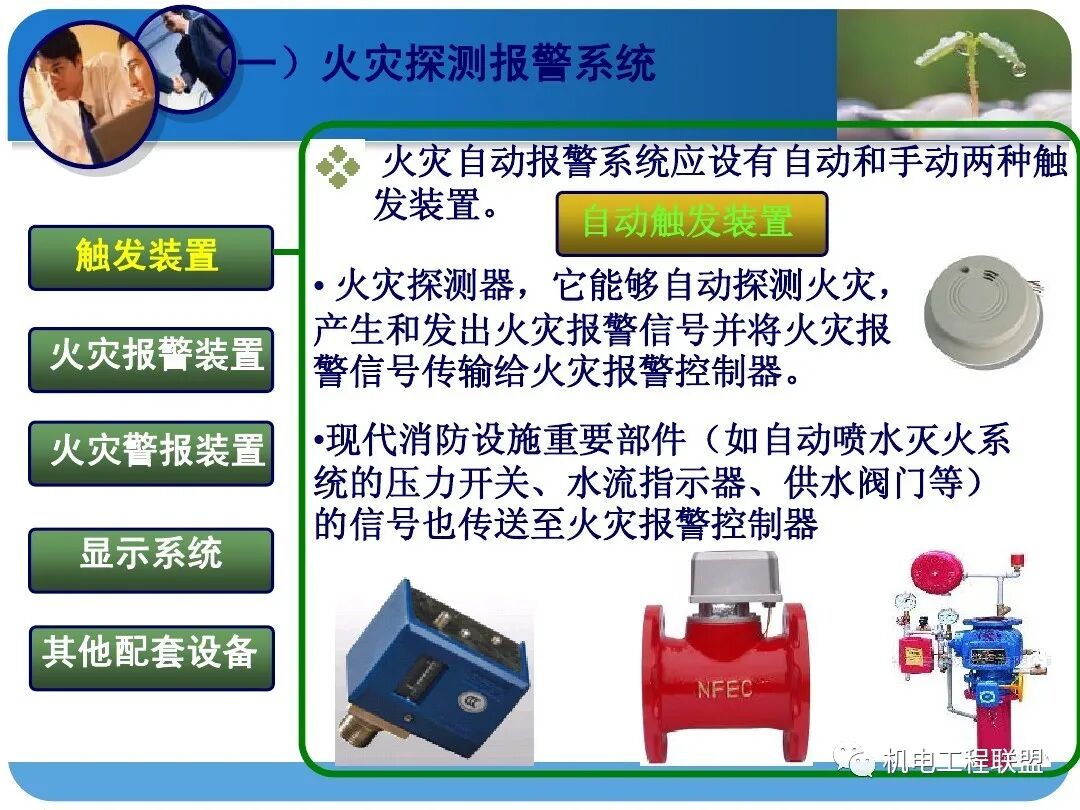 （一）火灾探测报警系统

触发装置

火灾报警装置

火灾警报装置

显示系统

其他配套设备

火灾自动报警系统应设有自动和手动两种触发装置。

自动触发装置

• 火灾探测器，它能够自动探测火灾，产生和发出火灾报警信号并将火灾报警信号传输给火灾报警控制器。

•现代消防设施重要部件（如自动喷水灭火系统的压力开关、水流指示器、供水阀门等）的信号也传送至火灾报警控制器

NFEC

机电工程联盟